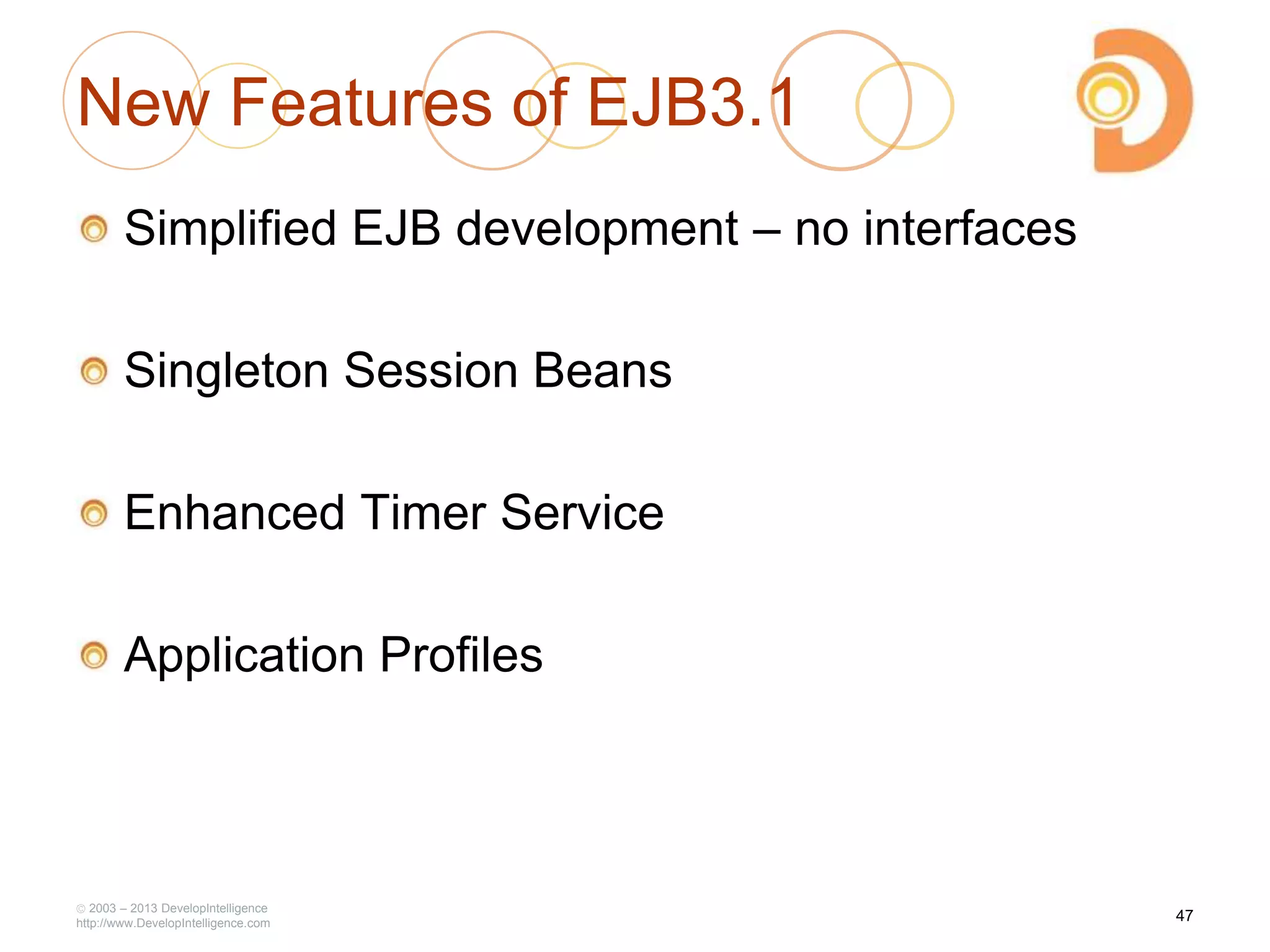 New Features of EJB3.1

Simplified EJB development – no interfaces

Singleton Session Beans

Enhanced Timer Service

Application Profiles

© 2003 – 2013 DevelopIntelligence
http://www.DevelopIntelligence.com

47